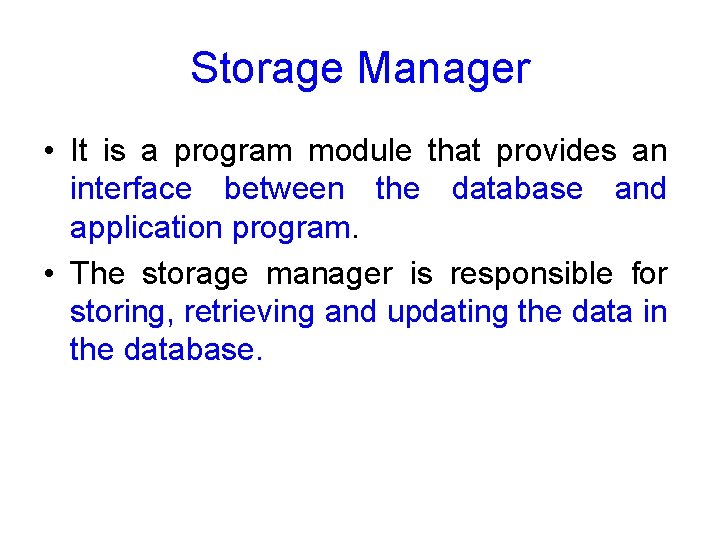 Storage Manager

• It is a program module that provides an interface between the database and application program.

• The storage manager is responsible for storing, retrieving and updating the data in the database.